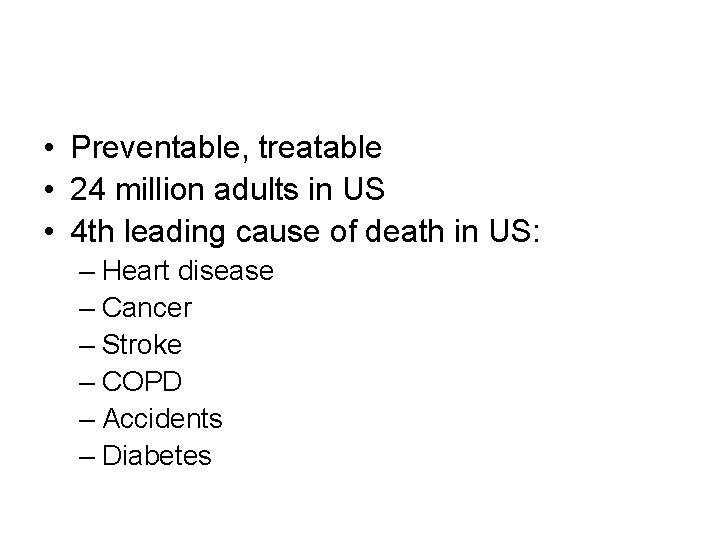 • Preventable, treatable
• 24 million adults in US
• 4th leading cause of death in US:
– Heart disease
– Cancer
– Stroke
– COPD
– Accidents
– Diabetes